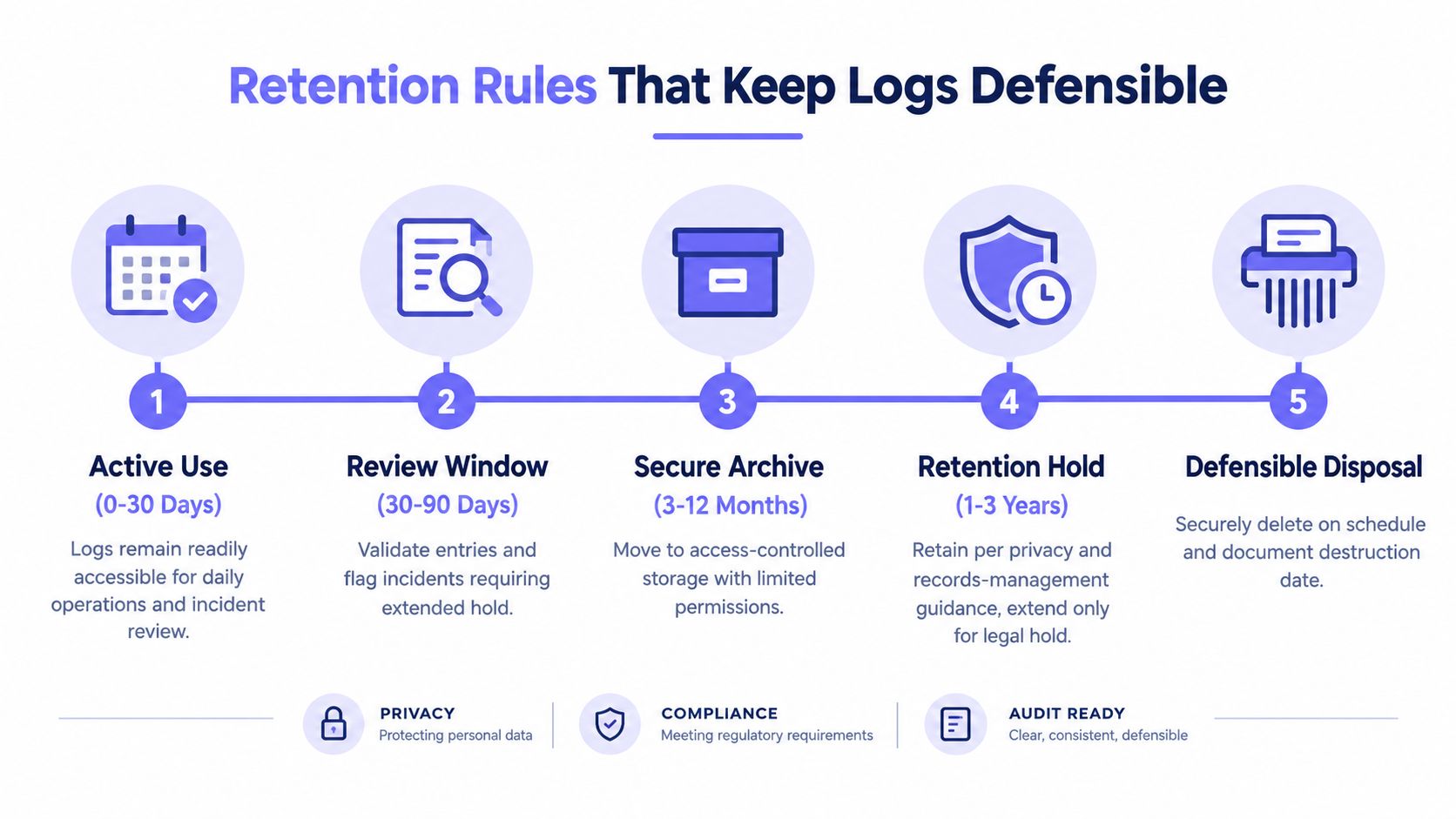 Retention Rules That Keep Logs Defensible

1

Active Use
(0-30 Days)
Logs remain readily accessible for daily operations and incident review.

2

Review Window
(30-90 Days)
Validate entries and flag incidents requiring extended hold.

3

Secure Archive
(3-12 Months)
Move to access-controlled storage with limited permissions.

4

Retention Hold
(1-3 Years)
Retain per privacy and records-management guidance, extend only for legal hold.

5

Defensible Disposal
Securely delete on schedule and document destruction date.

PRIVACY
Protecting personal data

COMPLIANCE
Meeting regulatory requirements

AUDIT READY
Clear, consistent, defensible